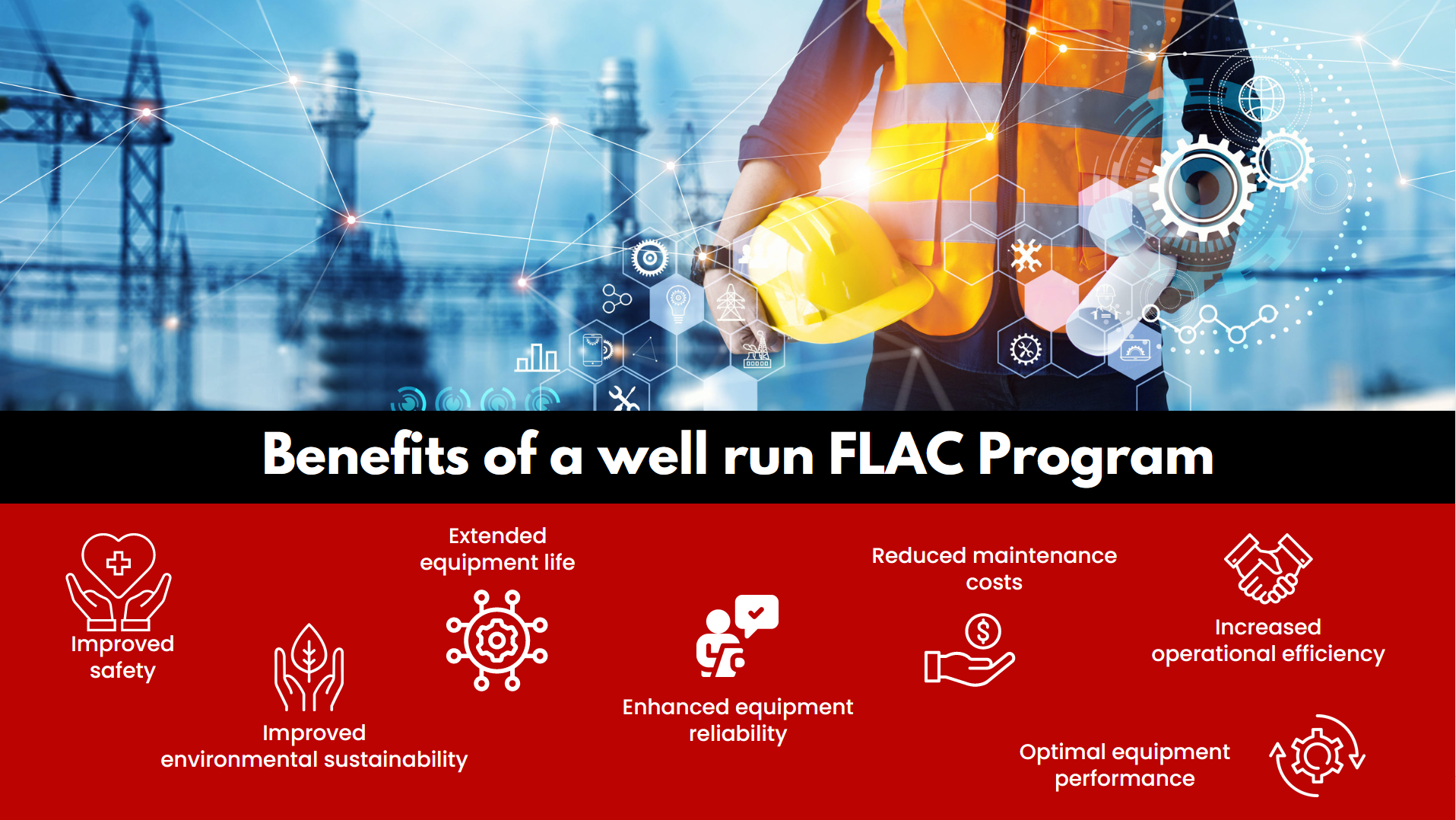 Benefits of a well run FLAC Program

Improved safety

Improved environmental sustainability

Extended equipment life

Enhanced equipment reliability

Reduced maintenance costs

Increased operational efficiency

Optimal equipment performance